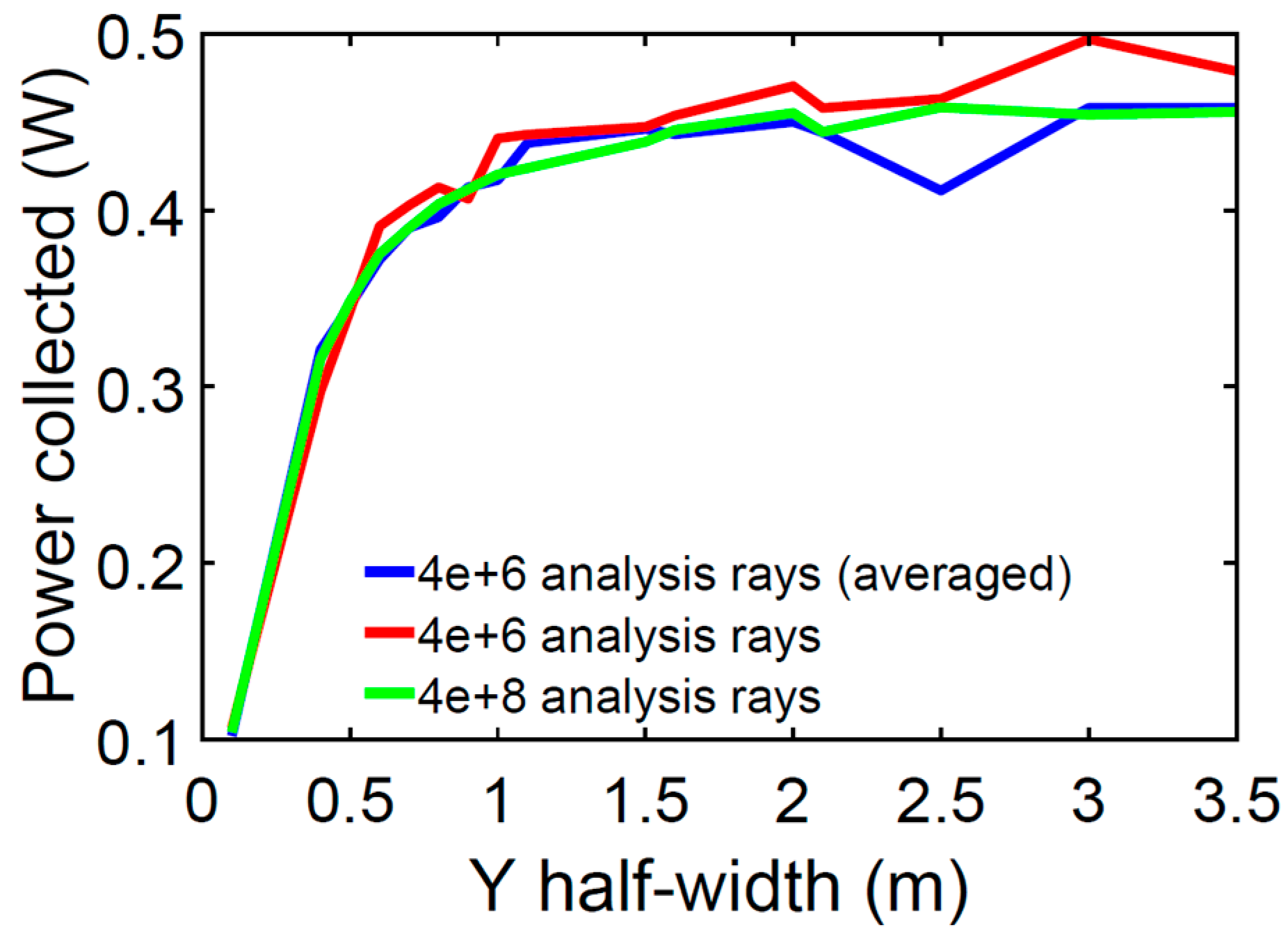 Power collected (W)
0.5
0.4
0.3
0.2
0.1
4e+6 analysis rays (averaged)
4e+6 analysis rays
4e+8 analysis rays
0
0.5
1
1.5
2
2.5
3
3.5
Y half-width (m)